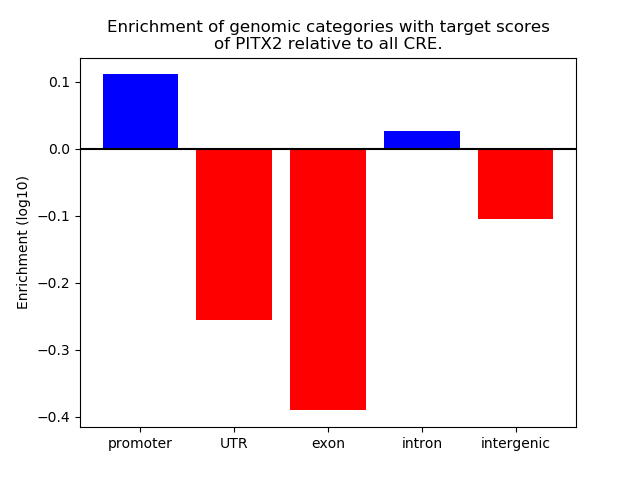 Enrichment of genomic categories with target scores of PITX2 relative to all CRE.

Enrichment (log10)

0.1
0.0
−0.1
−0.2
−0.3
−0.4

promoter
UTR
exon
intron
intergenic